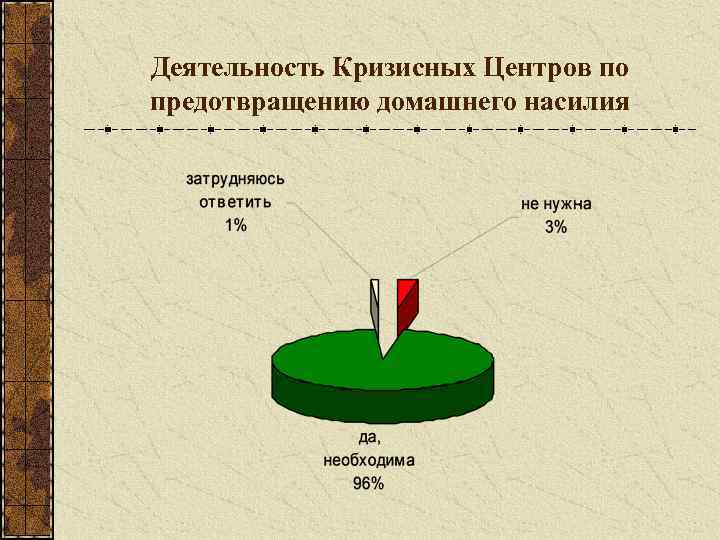 Деятельность Кризисных Центров по предотвращению домашнего насилия

затрудняюсь ответить 1%

не нужна 3%

да, необходима 96%